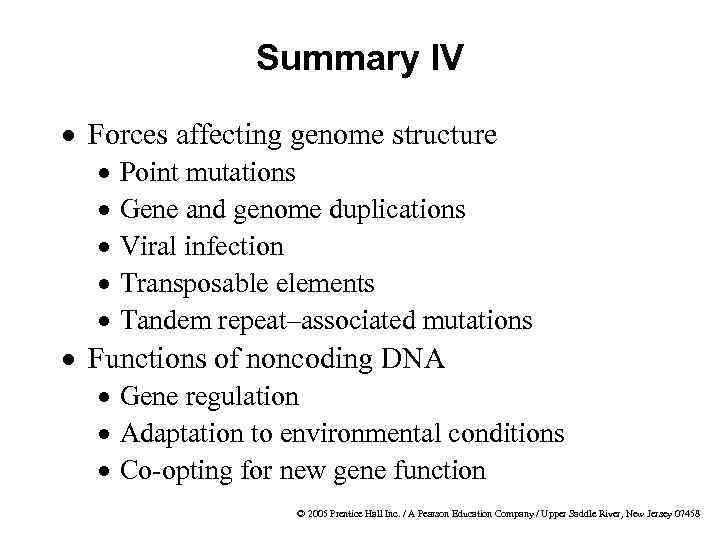 Summary IV

• Forces affecting genome structure
  • Point mutations
  • Gene and genome duplications
  • Viral infection
  • Transposable elements
  • Tandem repeat–associated mutations
• Functions of noncoding DNA
  • Gene regulation
  • Adaptation to environmental conditions
  • Co-opting for new gene function

© 2005 Prentice Hall Inc. / A Pearson Education Company / Upper Saddle River, New Jersey 07458